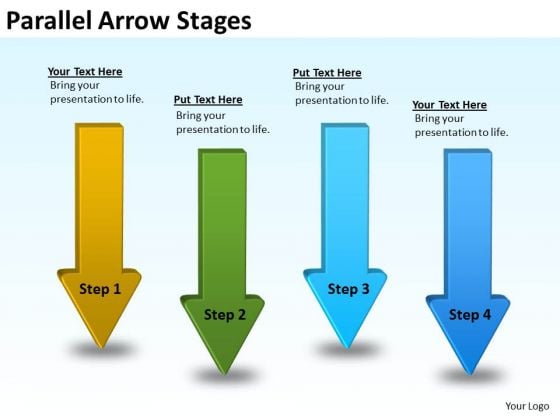 Parallel Arrow Stages

Your Text Here
Bring your presentation to life.

Step 1

Put Text Here
Bring your presentation to life.

Step 2

Put Text Here
Bring your presentation to life.

Step 3

Your Text Here
Bring your presentation to life.

Step 4

Your Logo